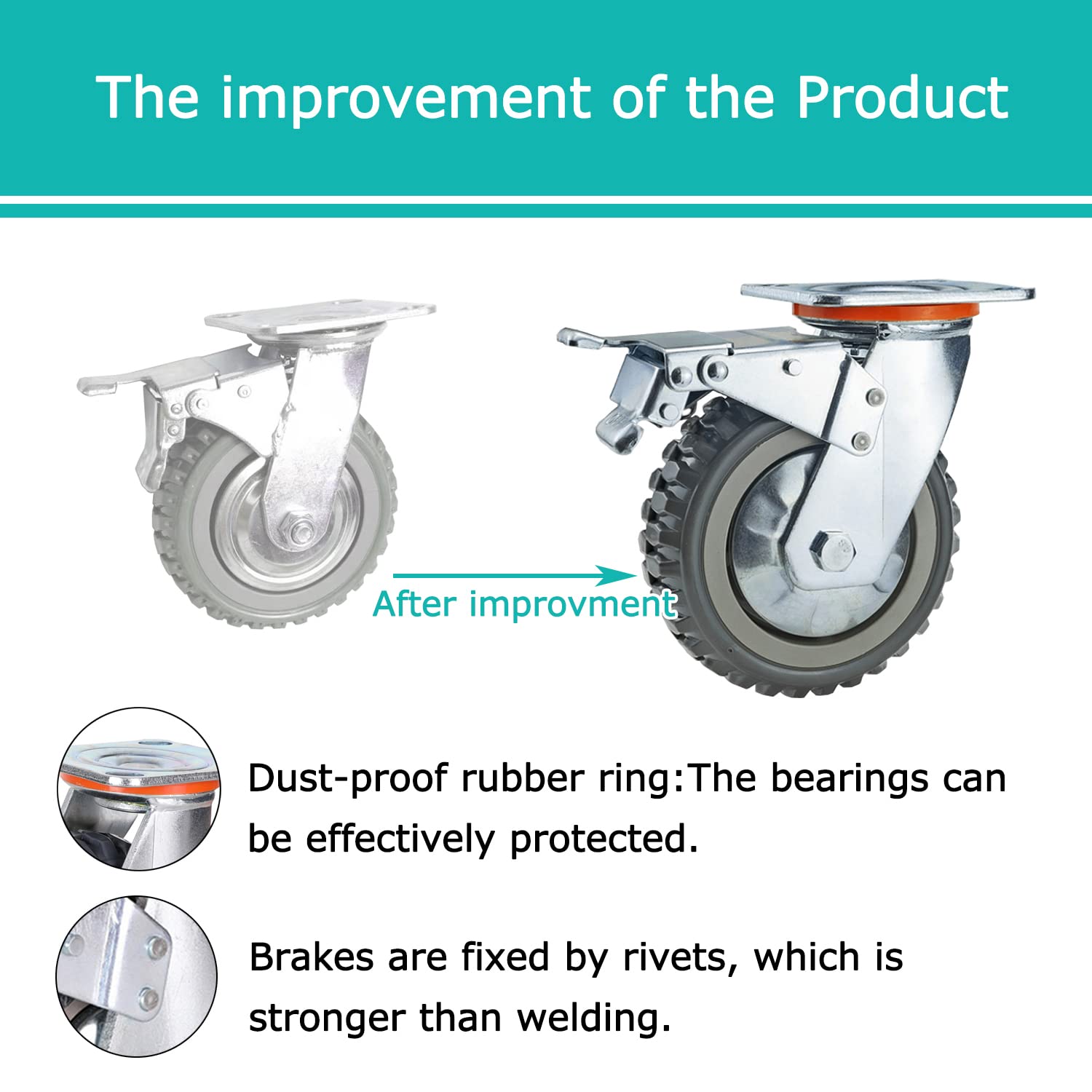 The improvement of the Product

After improvment

Dust-proof rubber ring:The bearings can be effectively protected.

Brakes are fixed by rivets, which is stronger than welding.